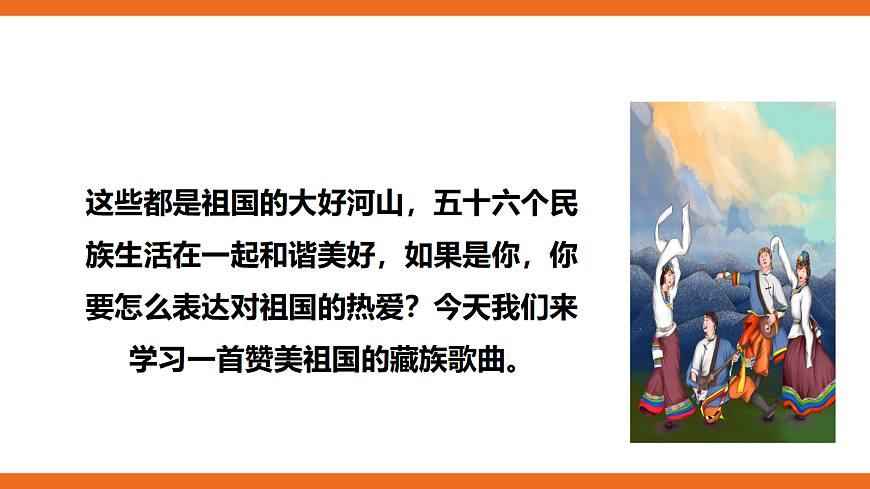 这些都是祖国的大好河山，五十六个民族生活在一起和谐美好，如果是你，你要怎么表达对祖国的热爱？今天我们来学习一首赞美祖国的藏族歌曲。